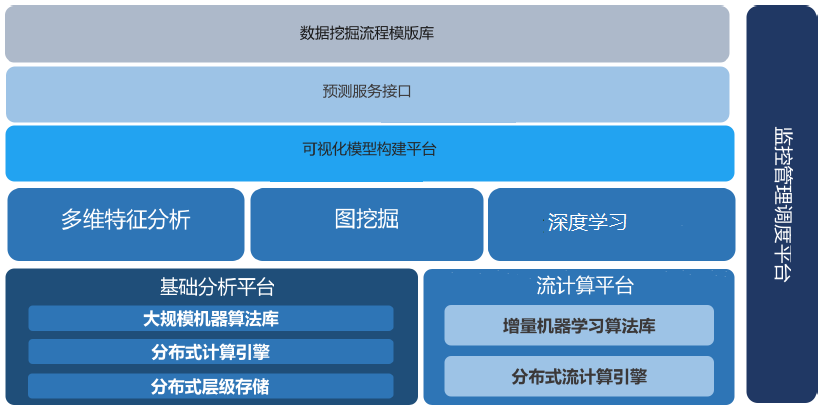 数据挖掘流程模版库

预测服务接口

可视化模型构建平台

多维特征分析

图挖掘

深度学习

基础分析平台

大规模机器算法库

分布式计算引擎

分布式层级存储

流计算平台

增量机器学习算法库

分布式流计算引擎

监控管理调度平台